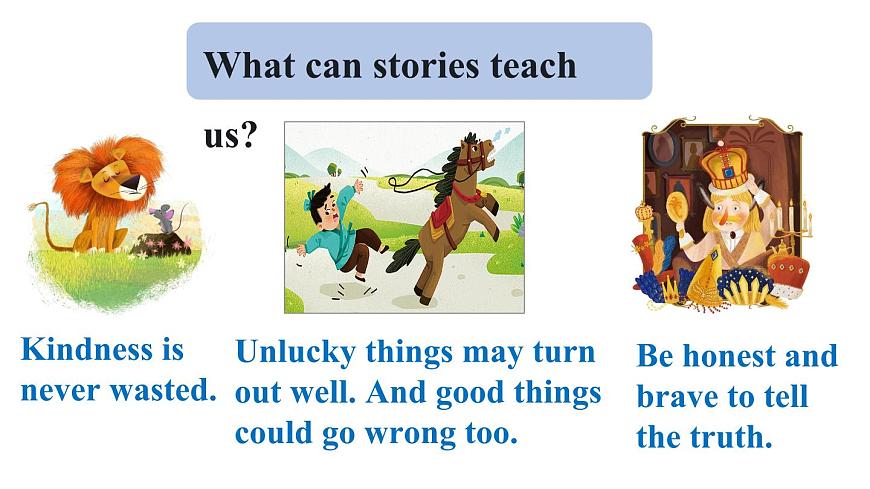 What can stories teach us?

Kindness is never wasted.

Unlucky things may turn out well. And good things could go wrong too.

Be honest and brave to tell the truth.